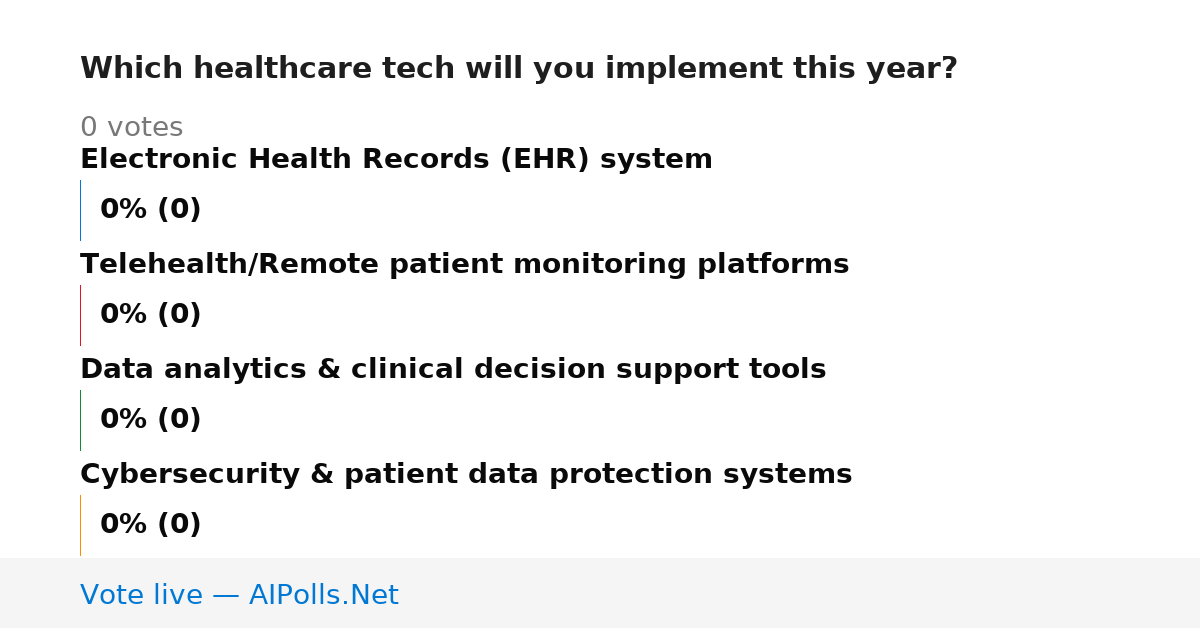 Which healthcare tech will you implement this year?

0 votes

Electronic Health Records (EHR) system

0% (0)

Telehealth/Remote patient monitoring platforms

0% (0)

Data analytics & clinical decision support tools

0% (0)

Cybersecurity & patient data protection systems

0% (0)

Vote live — AIPolls.Net